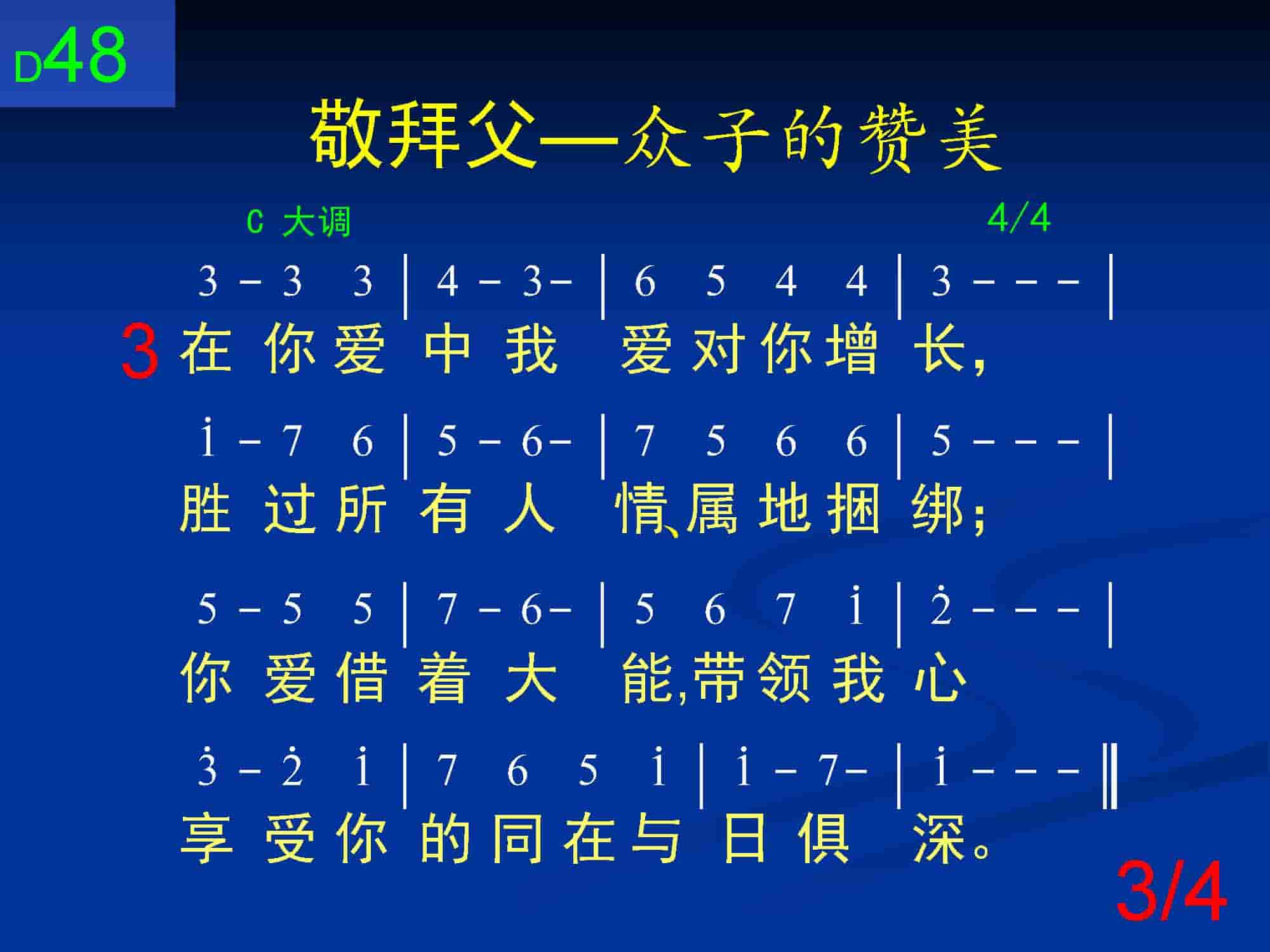 D48

敬拜父—众子的赞美

C 大调 4/4

3 - 3 3 | 4 - 3- | 6 5 4 4 | 3 - - - |

3 在 你 爱 中 我 爱 对 你 增 长,

$\dot{1}$ - 7 6 | 5 - 6- | 7 5 6 6 | 5 - - - |

胜 过 所 有 人 情、属 地 捆 绑;

5 - 5 5 | 7 - 6- | 5 6 7 $\dot{1}$ | $\dot{2}$ - - - |

你 爱 借 着 大 能,带 领 我 心

$\dot{3}$ - $\dot{2}$ $\dot{1}$ | 7 6 5 $\dot{1}$ | $\dot{1}$ - 7- | $\dot{1}$ - - - ‖

享 受 你 的 同 在 与 日 俱 深。

3/4